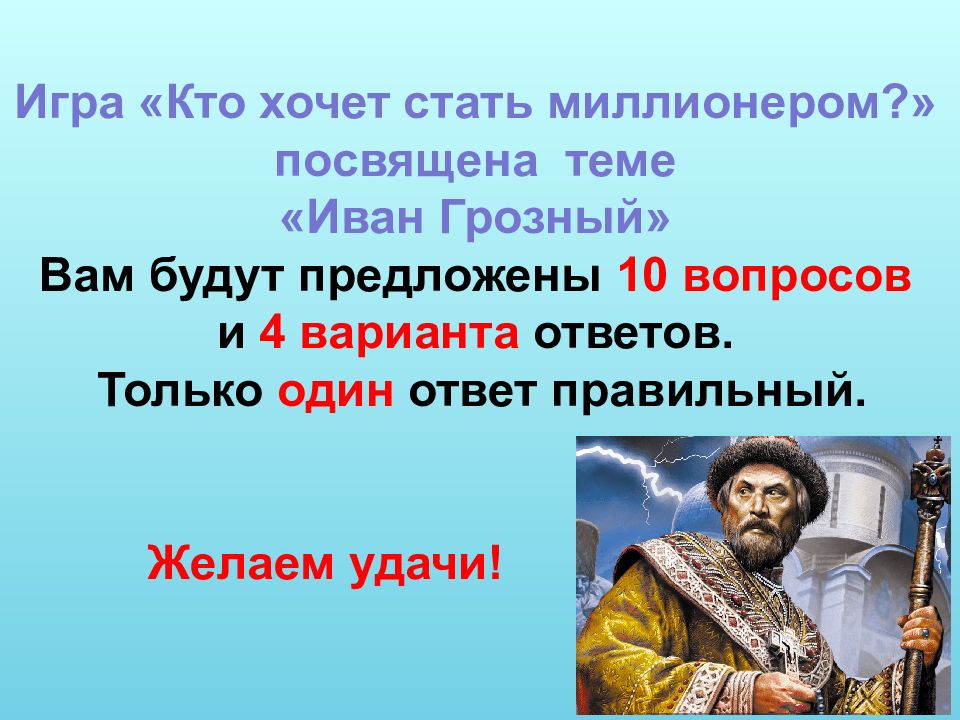 Игра «Кто хочет стать миллионером?» посвящена теме «Иван Грозный»

Вам будут предложены 10 вопросов и 4 варианта ответов.
Только один ответ правильный.

Желаем удачи!